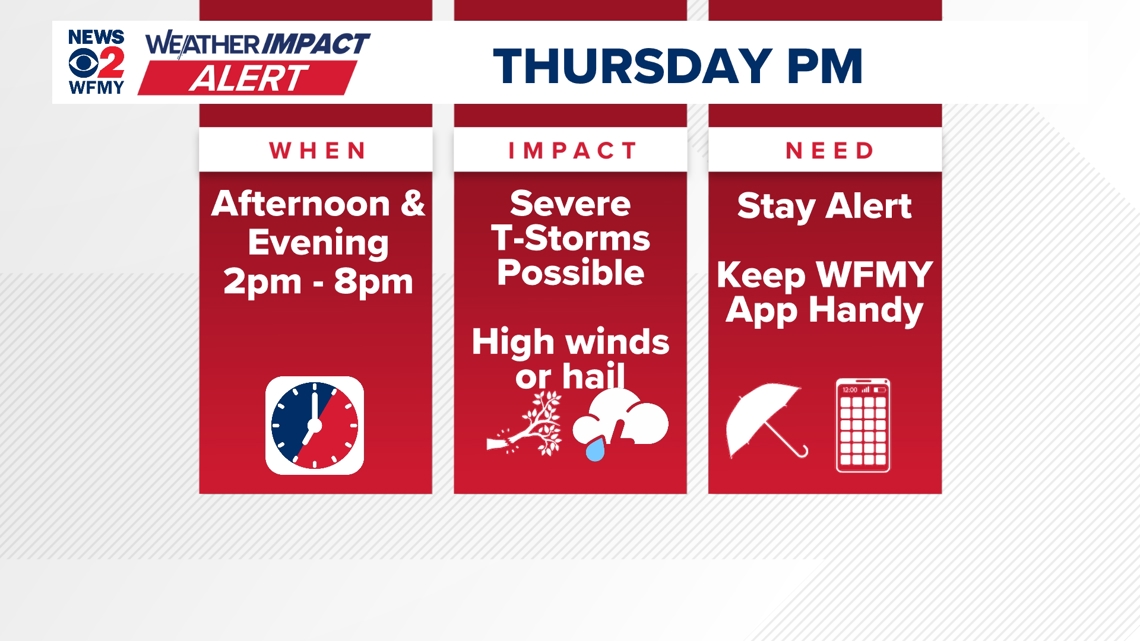 NEWS 2 WFMY

WEATHER IMPACT ALERT

THURSDAY PM

WHEN

Afternoon & Evening 2pm - 8pm

IMPACT

Severe T-Storms Possible

High winds or hail

NEED

Stay Alert

Keep WFMY App Handy

12:00